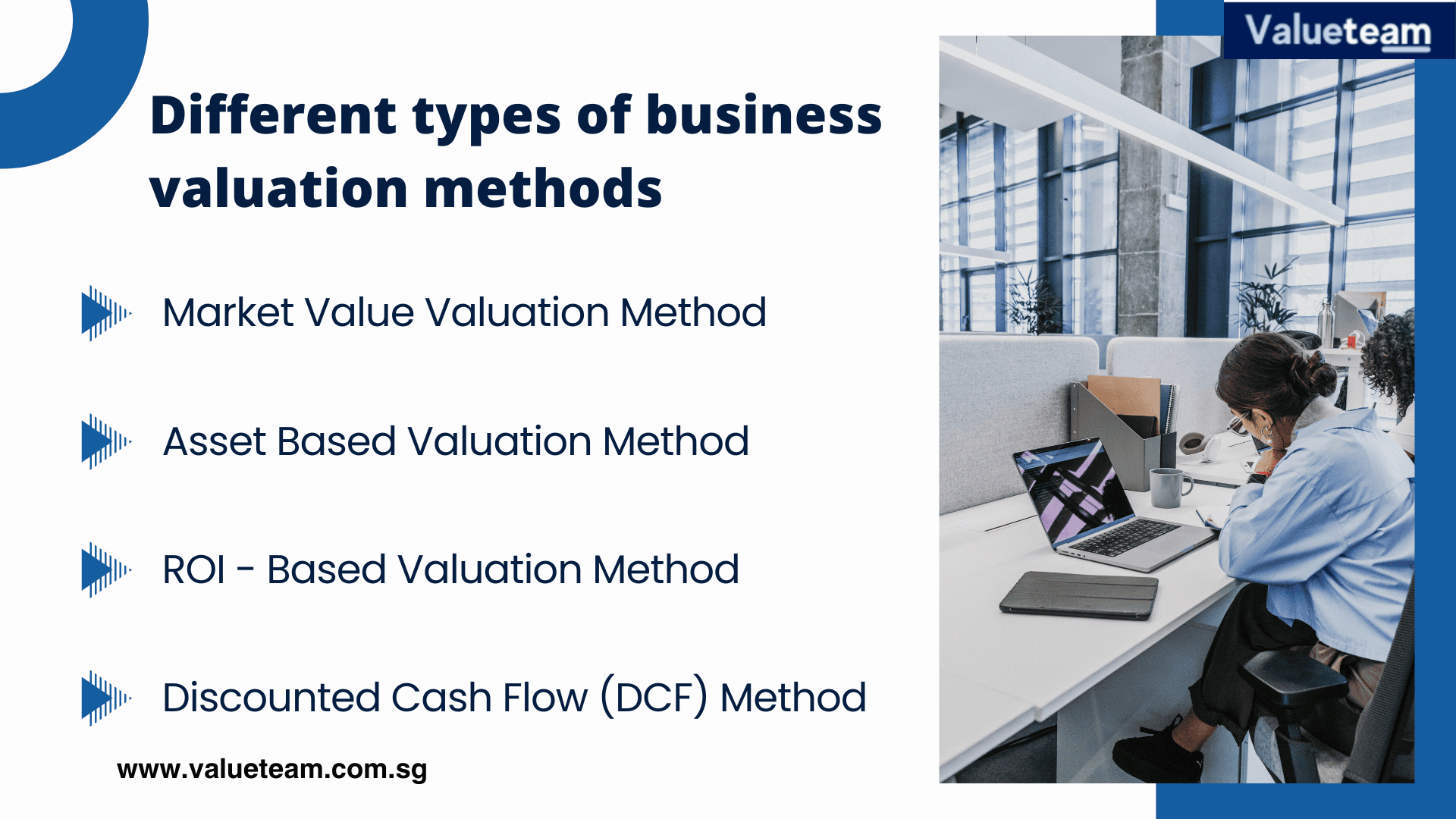 Valueteam

Different types of business valuation methods

Market Value Valuation Method

Asset Based Valuation Method

ROI - Based Valuation Method

Discounted Cash Flow (DCF) Method

www.valueteam.com.sg